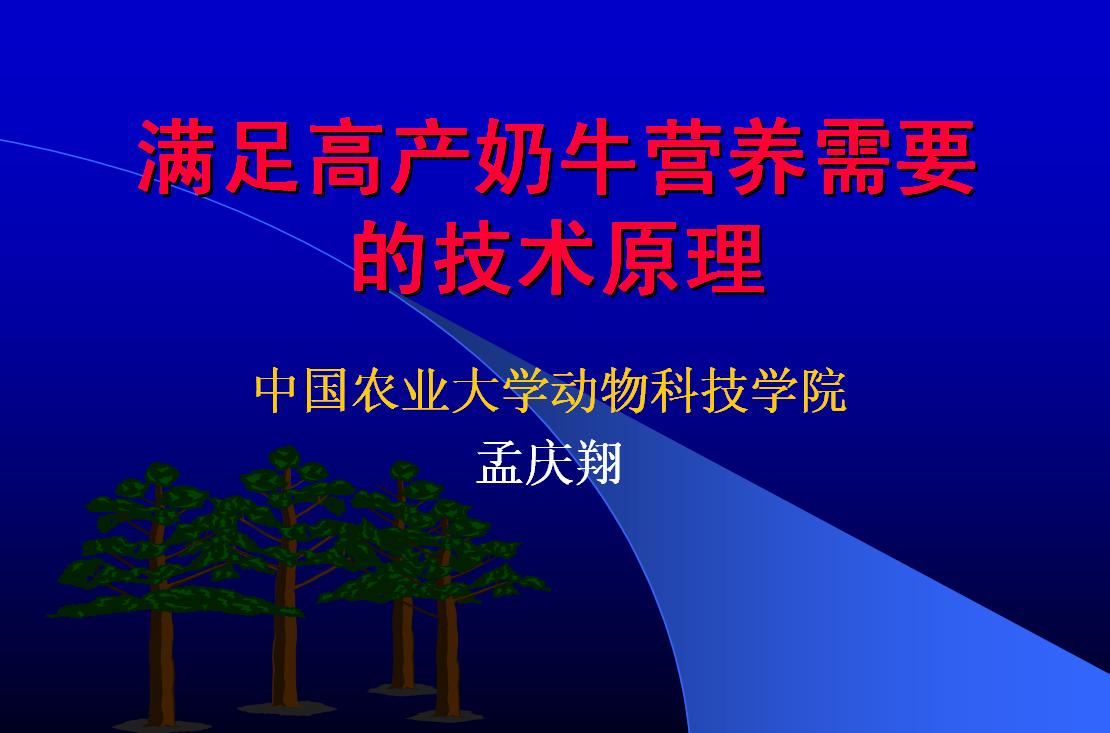 满足高产奶牛营养需要的技术原理

中国农业大学动物科技学院

孟庆翔